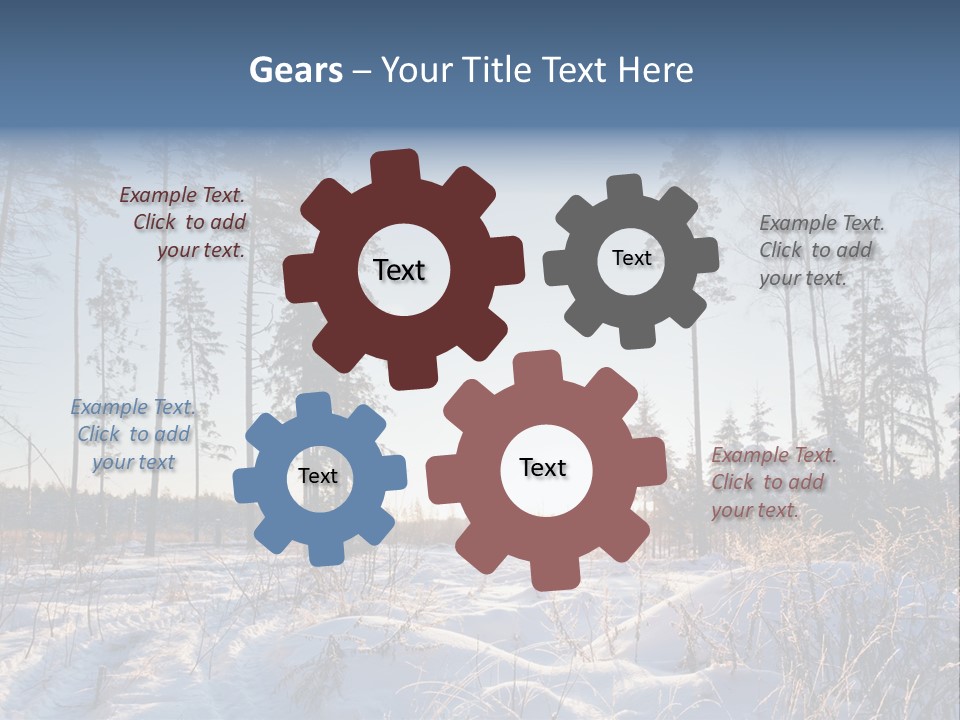 Gears – Your Title Text Here

Example Text. Click to add your text.

Text

Text

Example Text. Click to add your text.

Example Text. Click to add your text

Text

Text

Example Text. Click to add your text.